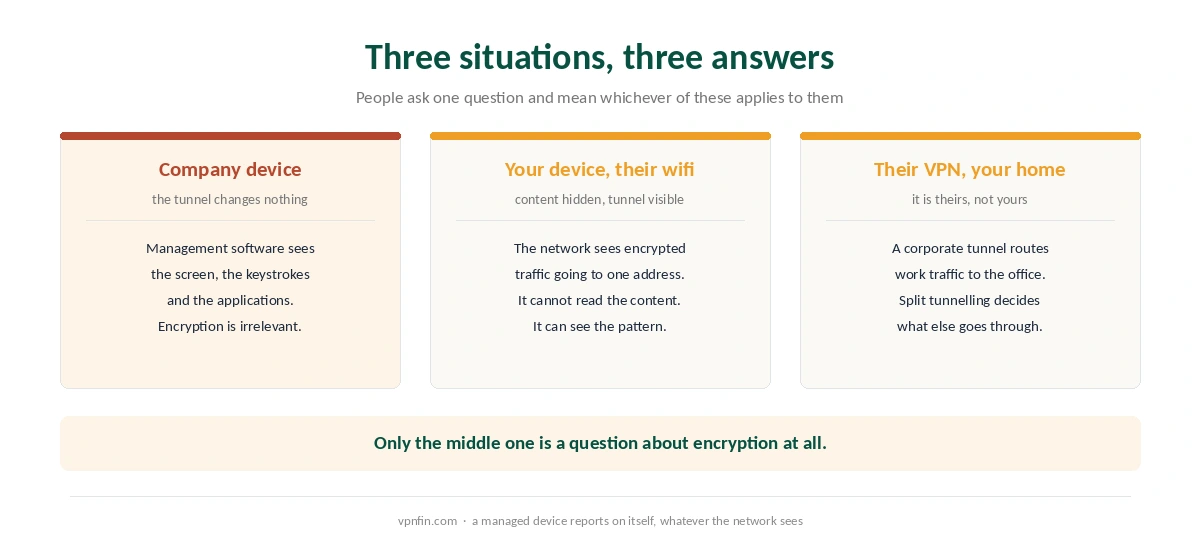 Three situations, three answers

People ask one question and mean whichever of these applies to them

Company device

the tunnel changes nothing

Management software sees the screen, the keystrokes and the applications. Encryption is irrelevant.

Your device, their wifi

content hidden, tunnel visible

The network sees encrypted traffic going to one address. It cannot read the content. It can see the pattern.

Their VPN, your home

it is theirs, not yours

A corporate tunnel routes work traffic to the office. Split tunnelling decides what else goes through.

Only the middle one is a question about encryption at all.

vpnfin.com · a managed device reports on itself, whatever the network sees